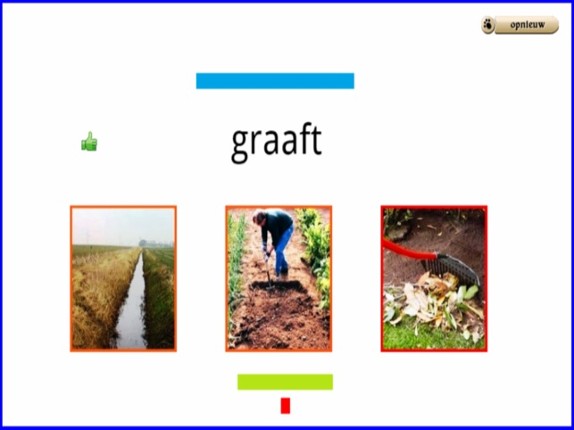 opnieuw

graaft